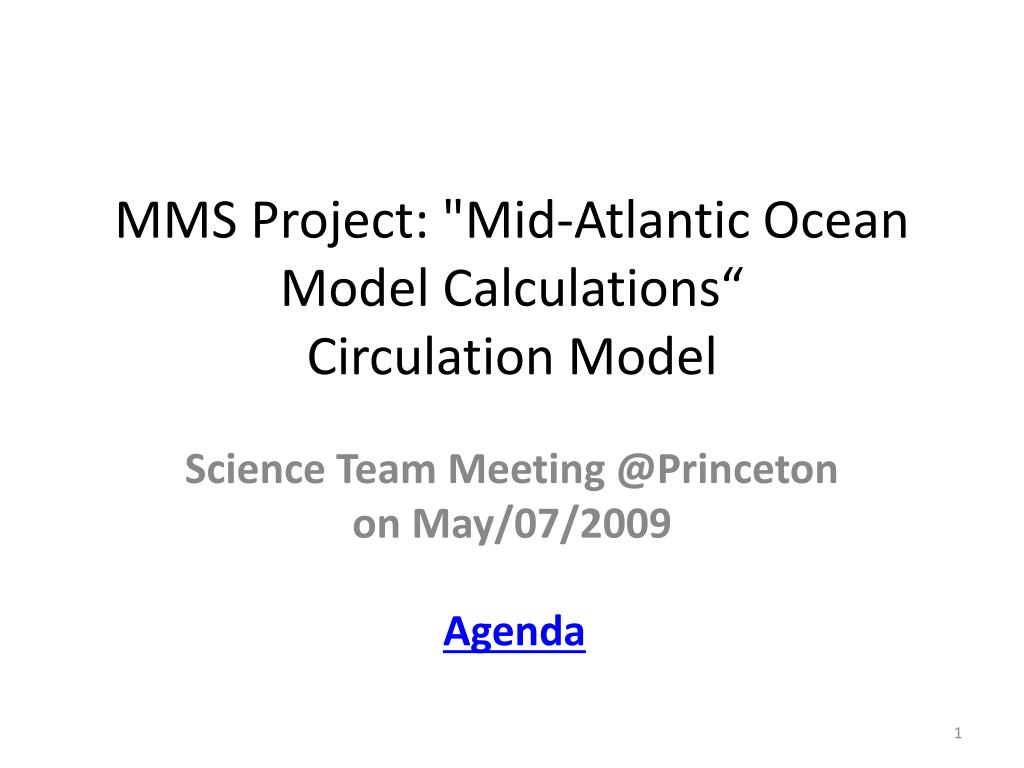 MMS Project: "Mid-Atlantic Ocean Model Calculations“
Circulation Model

Science Team Meeting @Princeton on May/07/2009

Agenda

1